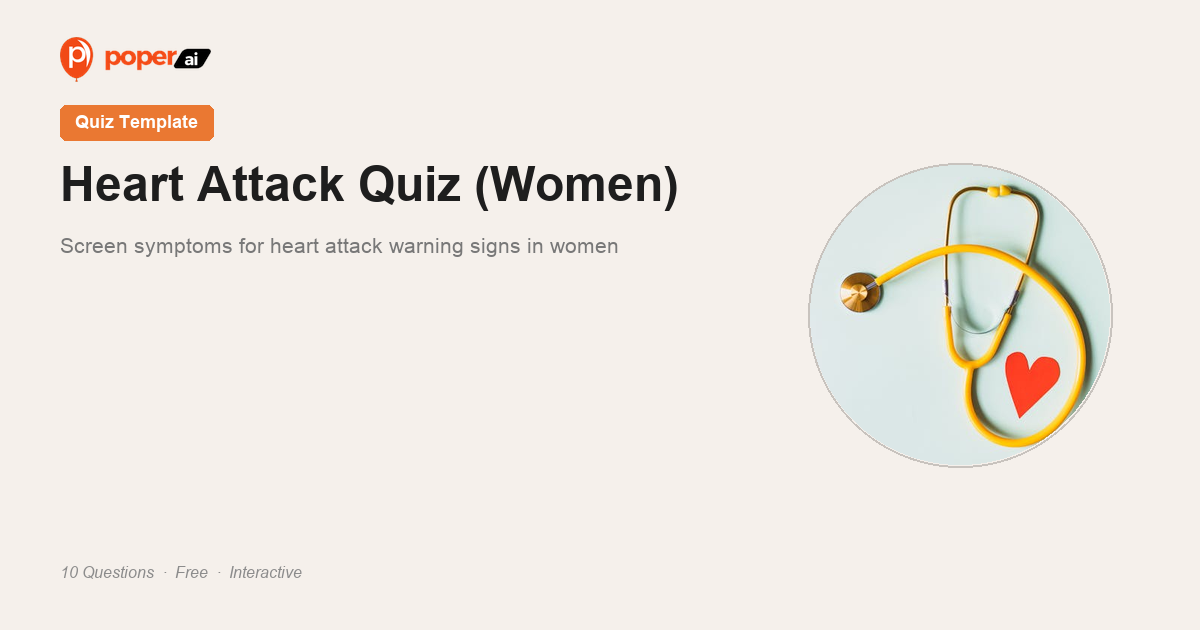 poper ai

Quiz Template

Heart Attack Quiz (Women)

Screen symptoms for heart attack warning signs in women

10 Questions · Free · Interactive